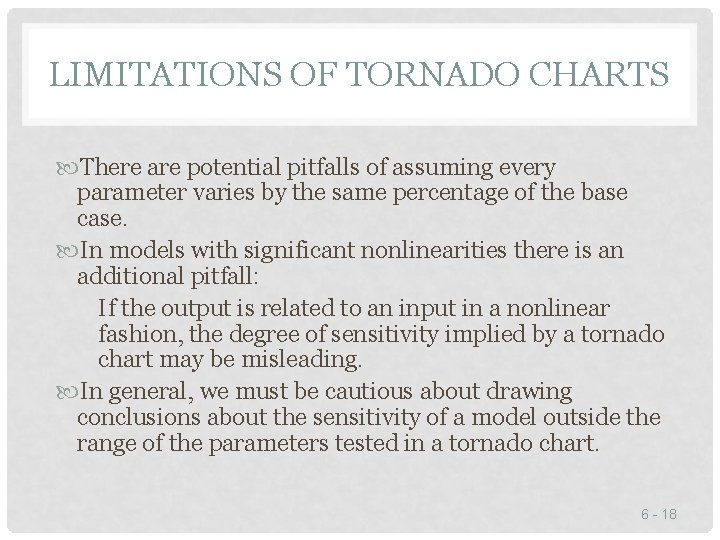 LIMITATIONS OF TORNADO CHARTS

There are potential pitfalls of assuming every parameter varies by the same percentage of the base case.

In models with significant nonlinearities there is an additional pitfall:

If the output is related to an input in a nonlinear fashion, the degree of sensitivity implied by a tornado chart may be misleading.

In general, we must be cautious about drawing conclusions about the sensitivity of a model outside the range of the parameters tested in a tornado chart.

6 - 18